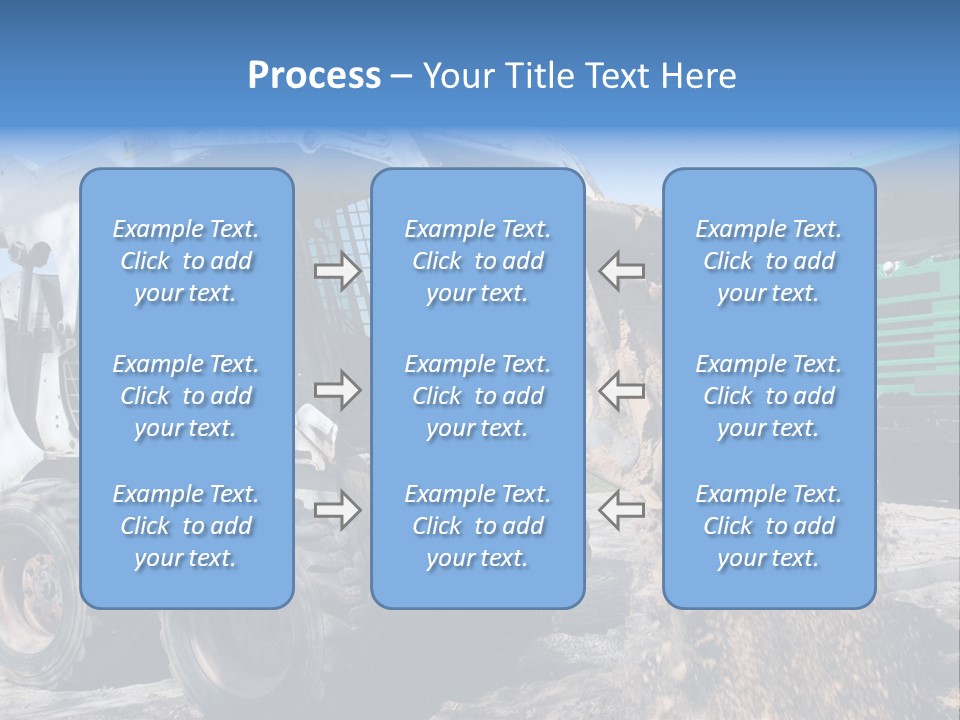 Process – Your Title Text Here

Example Text. Click to add your text.

Example Text. Click to add your text.

Example Text. Click to add your text.

Example Text. Click to add your text.

Example Text. Click to add your text.

Example Text. Click to add your text.

Example Text. Click to add your text.

Example Text. Click to add your text.

Example Text. Click to add your text.